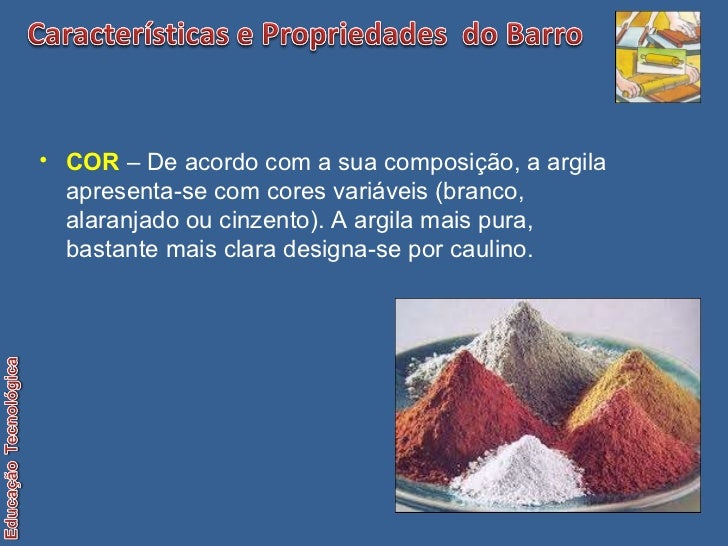 Características e Propriedades do Barro

• COR – De acordo com a sua composição, a argila apresenta-se com cores variáveis (branco, alaranjado ou cinzento). A argila mais pura, bastante mais clara designa-se por caulino.

Educação Tecnológica